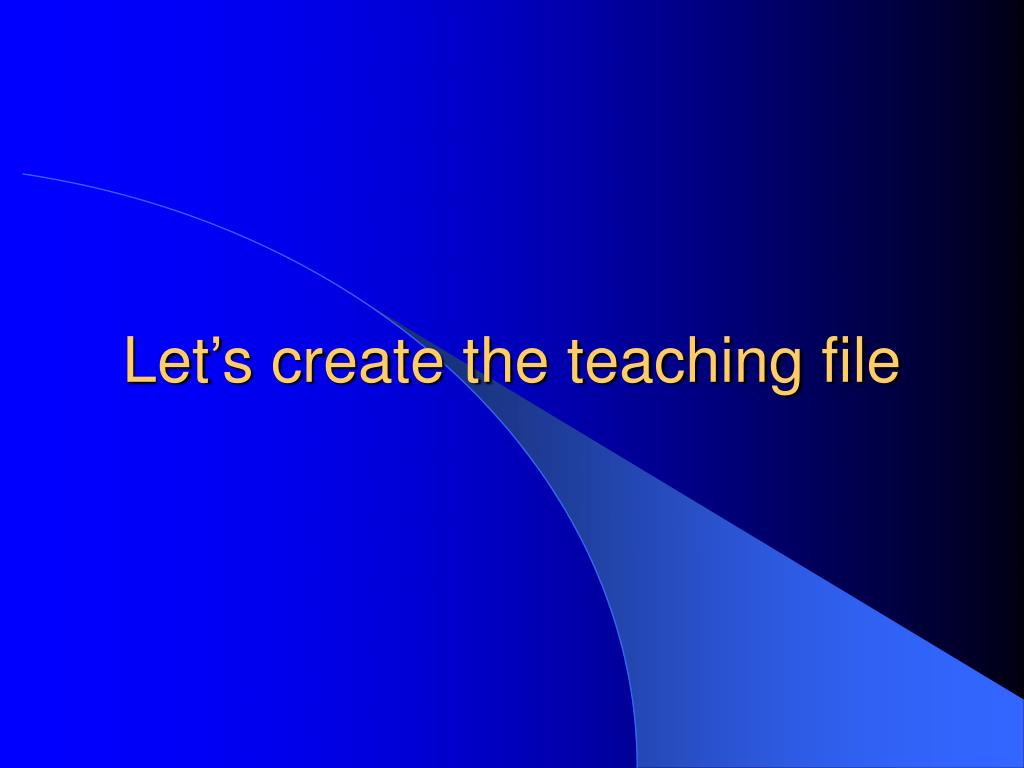 Let’s create the teaching file